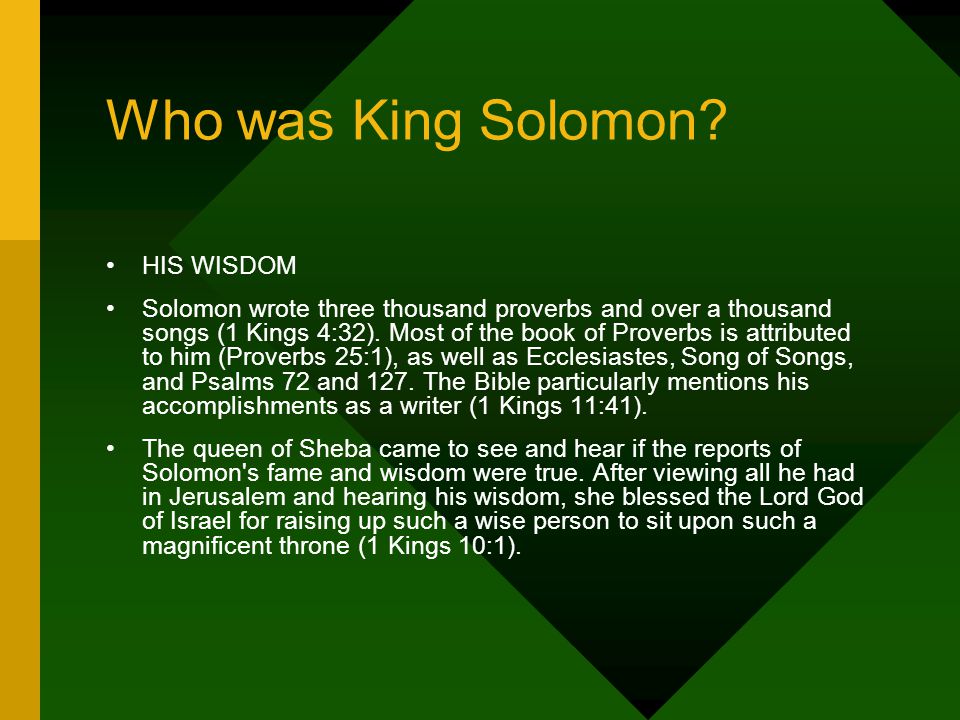 Who was King Solomon?

• HIS WISDOM

• Solomon wrote three thousand proverbs and over a thousand songs (1 Kings 4:32). Most of the book of Proverbs is attributed to him (Proverbs 25:1), as well as Ecclesiastes, Song of Songs, and Psalms 72 and 127. The Bible particularly mentions his accomplishments as a writer (1 Kings 11:41).

• The queen of Sheba came to see and hear if the reports of Solomon's fame and wisdom were true. After viewing all he had in Jerusalem and hearing his wisdom, she blessed the Lord God of Israel for raising up such a wise person to sit upon such a magnificent throne (1 Kings 10:1).